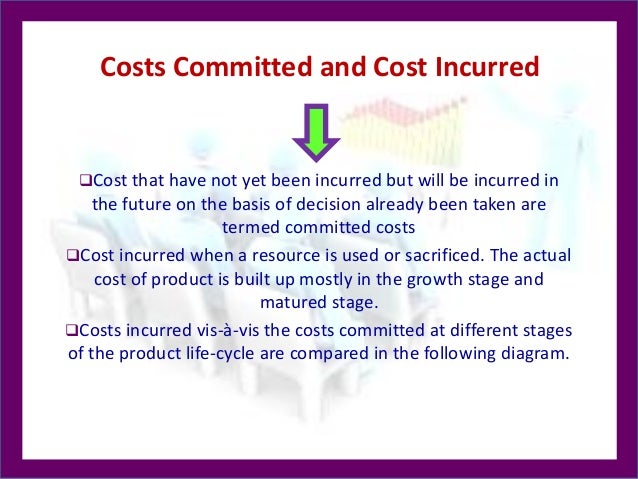 Costs Committed and Cost Incurred

❑Cost that have not yet been incurred but will be incurred in the future on the basis of decision already been taken are termed committed costs

❑Cost incurred when a resource is used or sacrificed. The actual cost of product is built up mostly in the growth stage and matured stage.

❑Costs incurred vis-à-vis the costs committed at different stages of the product life-cycle are compared in the following diagram.